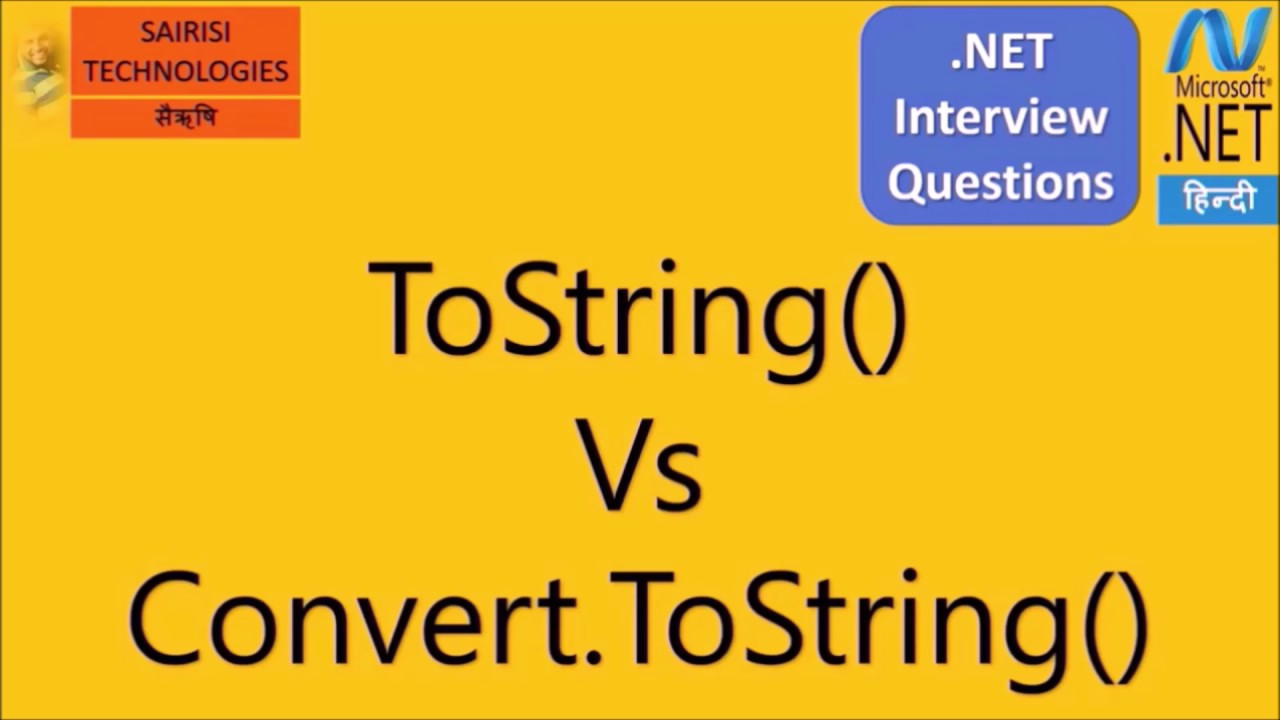 SAIRISI TECHNOLOGIES
सैऋषि

.NET Interview Questions

Microsoft® .NET
हिन्दी

ToString()
Vs
Convert.ToString()